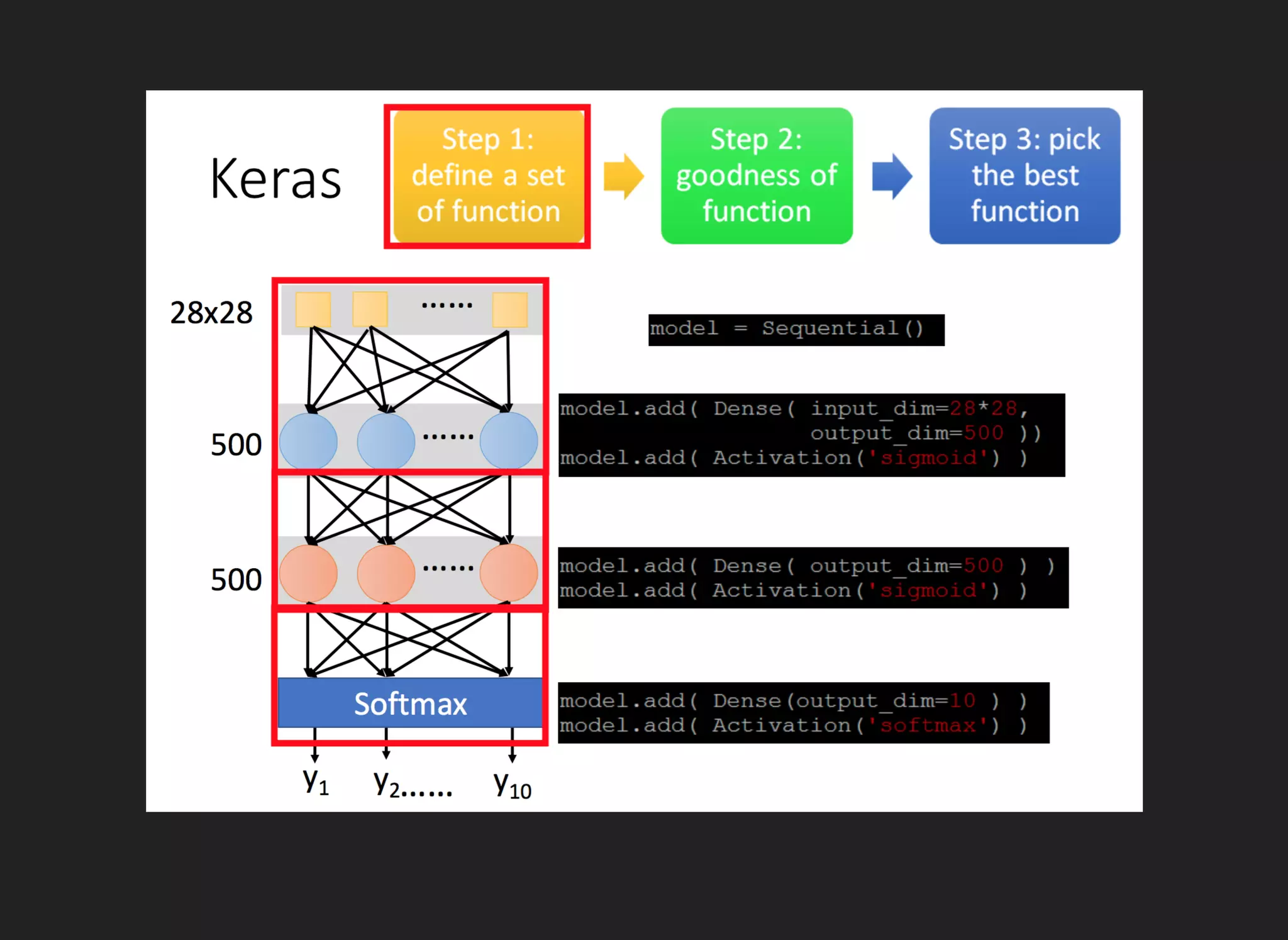 Keras

Step 1: define a set of function

Step 2: goodness of function

Step 3: pick the best function

28x28

......

500

......

500

......

Softmax

$y_1$ $y_2$...... $y_{10}$

model = Sequential()

model.add( Dense( input_dim=28*28,
                  output_dim=500 ))
model.add( Activation('sigmoid') )

model.add( Dense( output_dim=500 ) )
model.add( Activation('sigmoid') )

model.add( Dense(output_dim=10 ) )
model.add( Activation('softmax') )